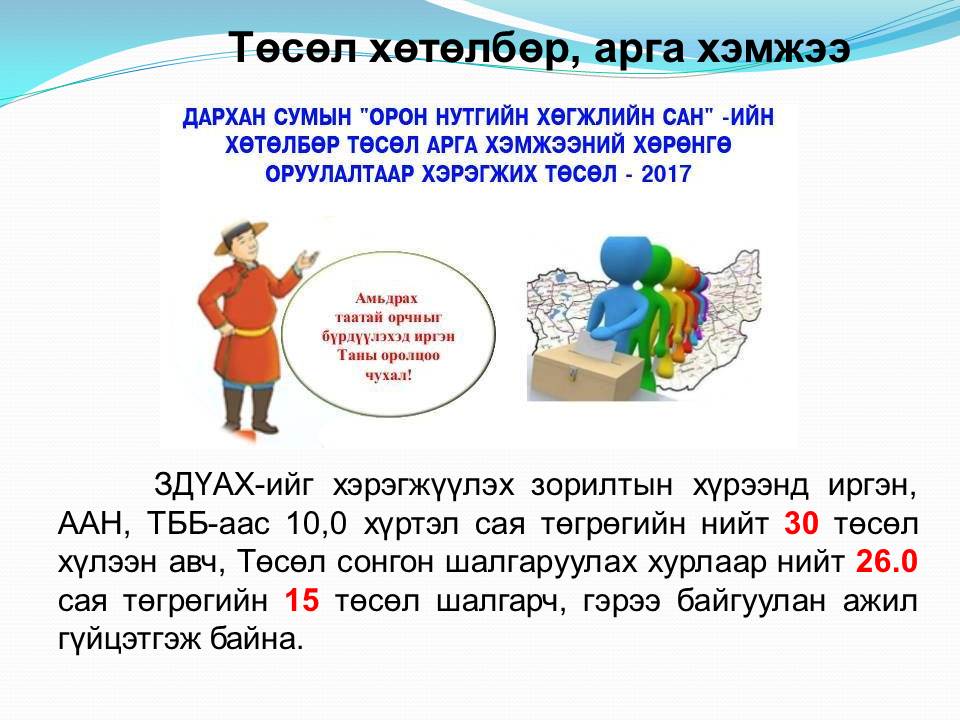 Төсөл хөтөлбөр, арга хэмжээ

ДАРХАН СУМЫН "ОРОН НУТГИЙН ХӨГЖЛИЙН САН" -ИЙН ХӨТӨЛБӨР ТӨСӨЛ АРГА ХЭМЖЭЭНИЙ ХӨРӨНГӨ ОРУУЛАЛТААР ХЭРЭГЖИХ ТӨСӨЛ - 2017

Амьдрах таатай орчныг бүрдүүлэхэд иргэн Таны оролцоо чухал!

ЗДҮАХ-ийг хэрэгжүүлэх зорилтын хүрээнд иргэн, ААН, ТББ-аас 10,0 хүртэл сая төгрөгийн нийт 30 төсөл хүлээн авч, Төсөл сонгон шалгаруулах хурлаар нийт 26.0 сая төгрөгийн 15 төсөл шалгарч, гэрээ байгуулан ажил гүйцэтгэж байна.